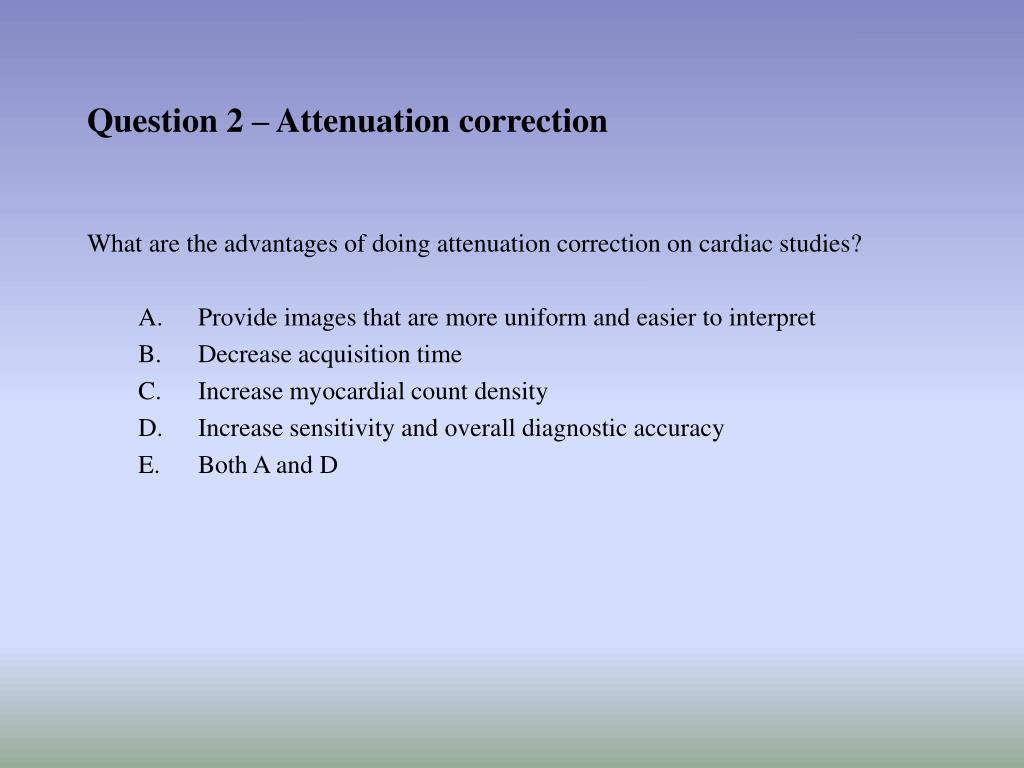 Question 2 – Attenuation correction

What are the advantages of doing attenuation correction on cardiac studies?

A. Provide images that are more uniform and easier to interpret
B. Decrease acquisition time
C. Increase myocardial count density
D. Increase sensitivity and overall diagnostic accuracy
E. Both A and D